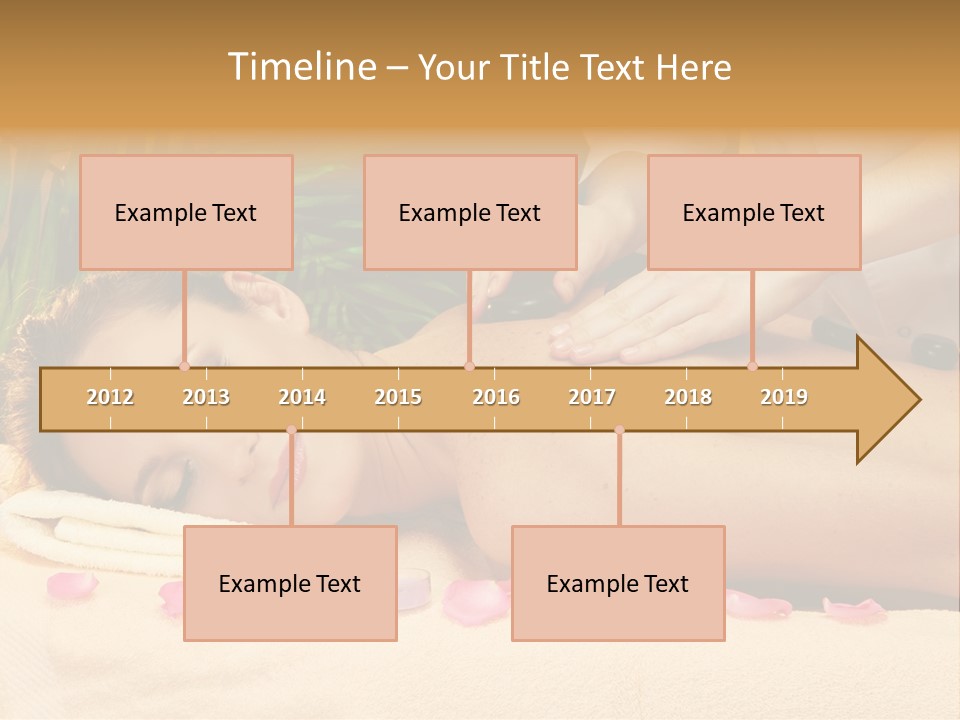 Timeline – Your Title Text Here

Example Text

Example Text

Example Text

2012 2013 2014 2015 2016 2017 2018 2019

Example Text

Example Text